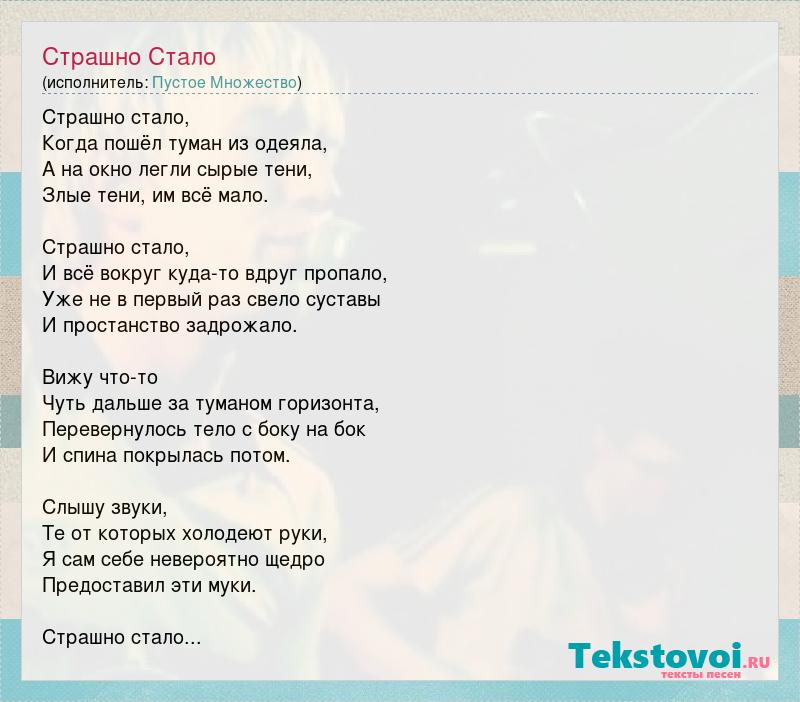 Страшно Стало
(исполнитель: Пустое Множество)

Страшно стало,
Когда пошёл туман из одеяла,
А на окно легли сырые тени,
Злые тени, им всё мало.

Страшно стало,
И всё вокруг куда-то вдруг пропало,
Уже не в первый раз свело суставы
И простанство задрожало.

Вижу что-то
Чуть дальше за туманом горизонта,
Перевернулось тело с боку на бок
И спина покрылась потом.

Слышу звуки,
Те от которых холодеют руки,
Я сам себе невероятно щедро
Предоставил эти муки.

Страшно стало...

Tekstovoi.RU
тексты песен